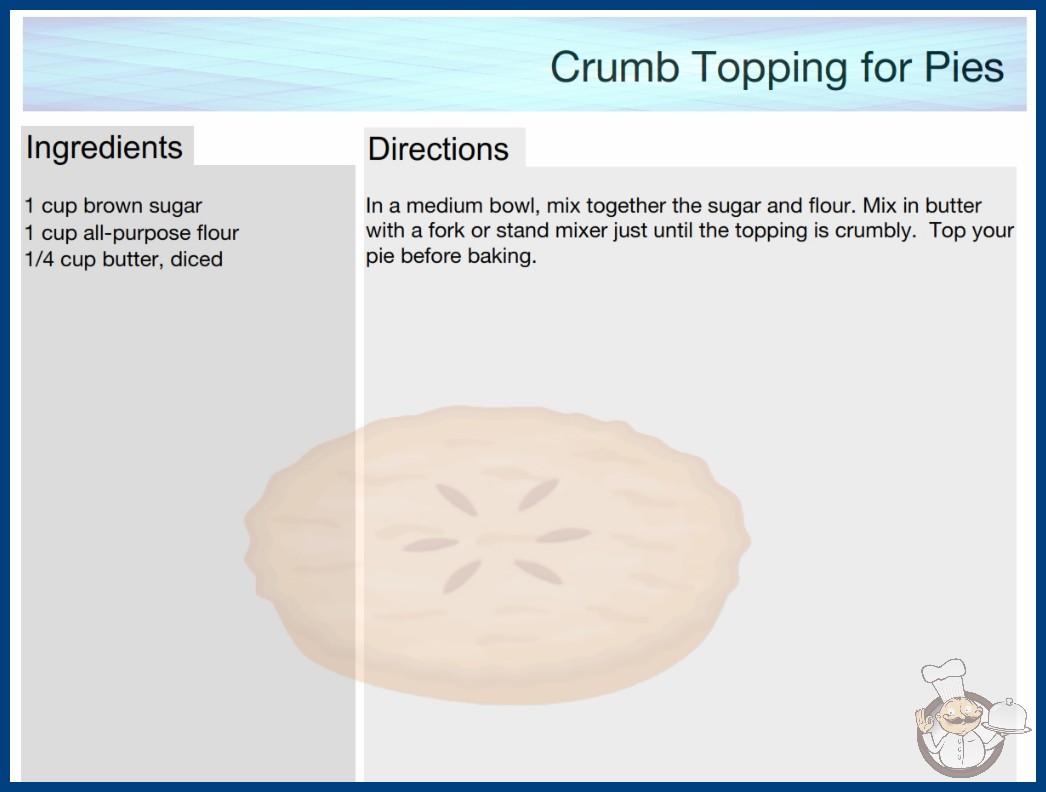 Crumb Topping for Pies

Ingredients

1 cup brown sugar
1 cup all-purpose flour
1/4 cup butter, diced

Directions

In a medium bowl, mix together the sugar and flour. Mix in butter with a fork or stand mixer just until the topping is crumbly. Top your pie before baking.